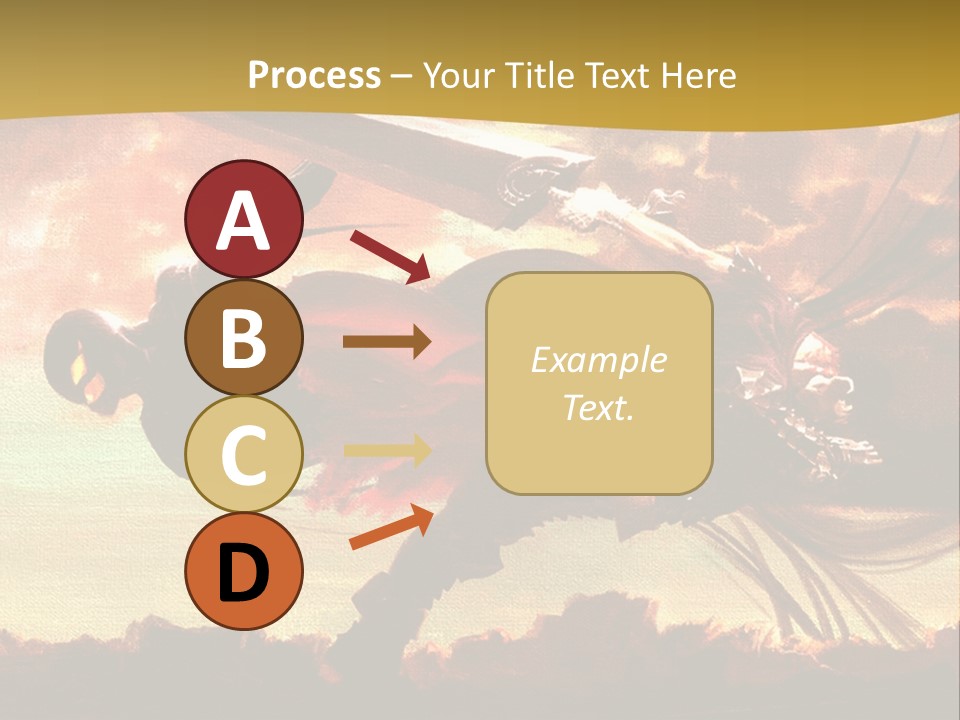 Process – Your Title Text Here

A

B

C

D

Example Text.